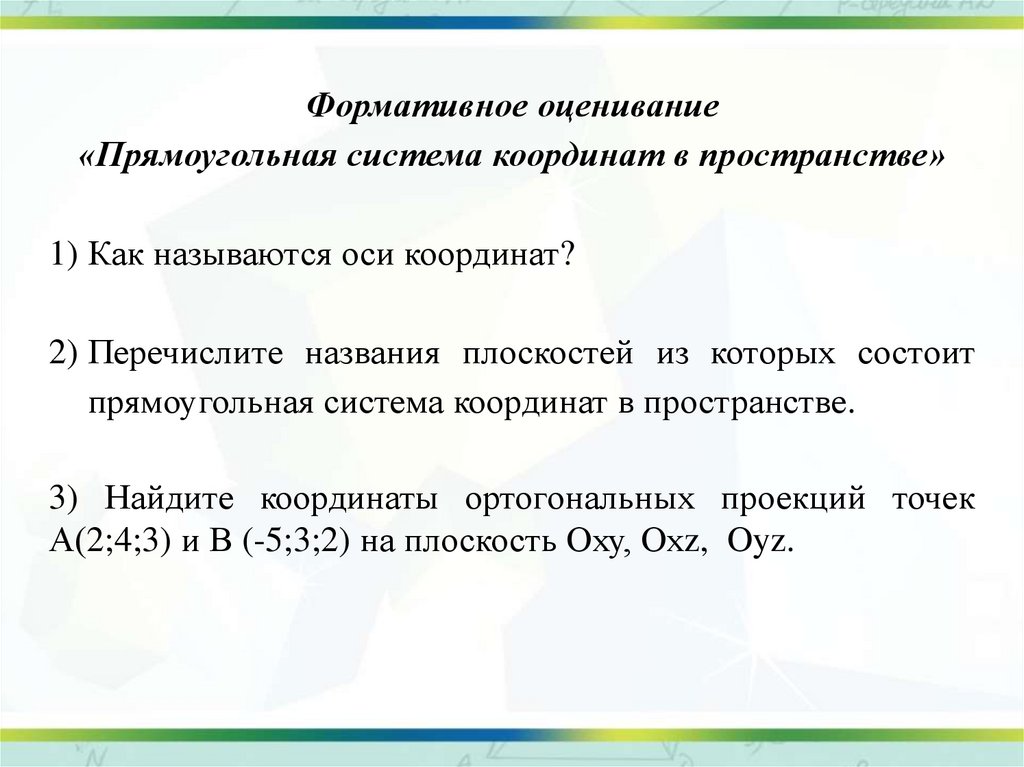 Формативное оценивание
«Прямоугольная система координат в пространстве»

1) Как называются оси координат?

2) Перечислите названия плоскостей из которых состоит прямоугольная система координат в пространстве.

3) Найдите координаты ортогональных проекций точек A(2;4;3) и B (-5;3;2) на плоскость Oxy, Oxz, Oyz.